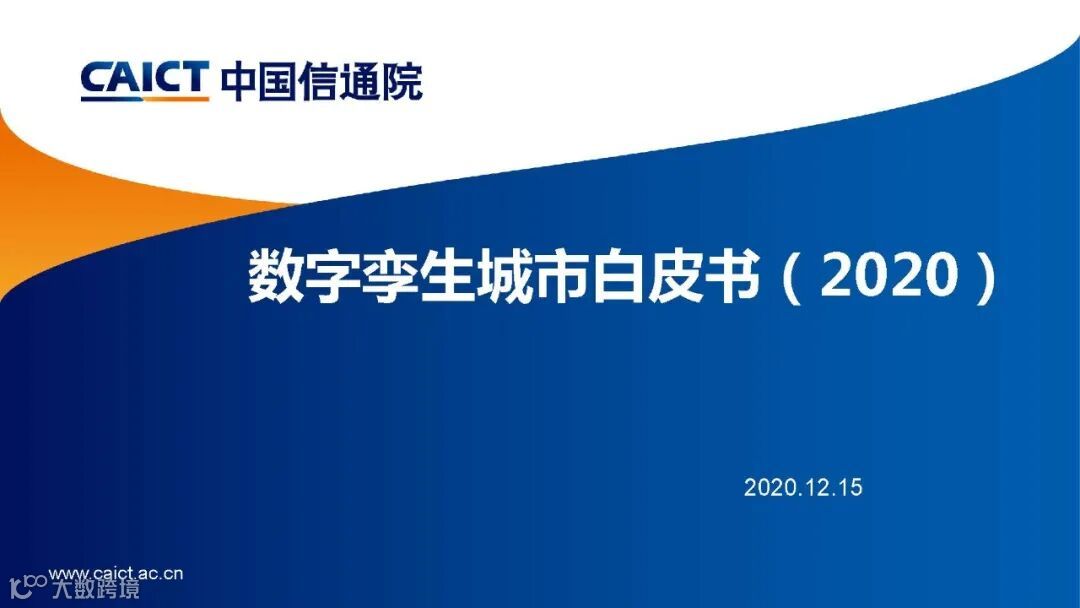 CAICT 中国信通院

数字孪生城市白皮书（2020）

2020.12.15

www.caict.ac.cn

大数跨境